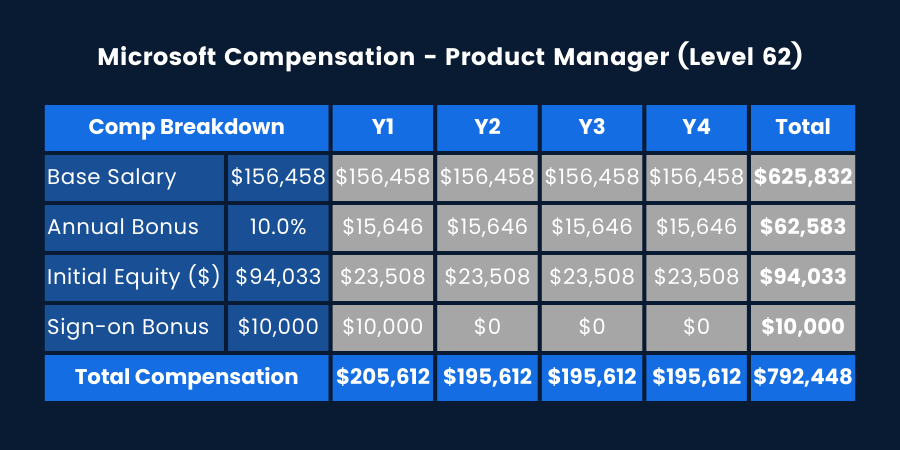 Microsoft Compensation - Product Manager (Level 62)

| Comp Breakdown | | Y1 | Y2 | Y3 | Y4 | Total |
|---|---|---|---|---|---|---|
| Base Salary | \$156,458 | \$156,458 | \$156,458 | \$156,458 | \$156,458 | \$625,832 |
| Annual Bonus | 10.0% | \$15,646 | \$15,646 | \$15,646 | \$15,646 | \$62,583 |
| Initial Equity (\$) | \$94,033 | \$23,508 | \$23,508 | \$23,508 | \$23,508 | \$94,033 |
| Sign-on Bonus | \$10,000 | \$10,000 | \$0 | \$0 | \$0 | \$10,000 |
| Total Compensation | | \$205,612 | \$195,612 | \$195,612 | \$195,612 | \$792,448 |